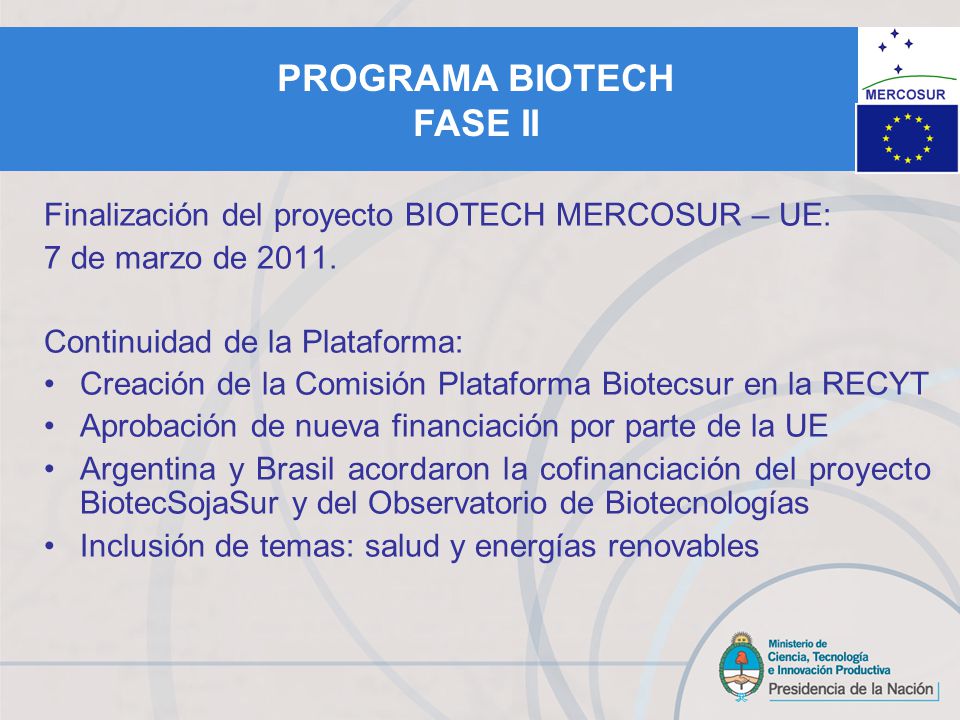 PROGRAMA BIOTECH
FASE II

MERCOSUR

Finalización del proyecto BIOTECH MERCOSUR – UE:
7 de marzo de 2011.

Continuidad de la Plataforma:
• Creación de la Comisión Plataforma Biotecsur en la RECYT
• Aprobación de nueva financiación por parte de la UE
• Argentina y Brasil acordaron la cofinanciación del proyecto BiotecSojaSur y del Observatorio de Biotecnologías
• Inclusión de temas: salud y energías renovables

Ministerio de Ciencia, Tecnología e Innovación Productiva
Presidencia de la Nación